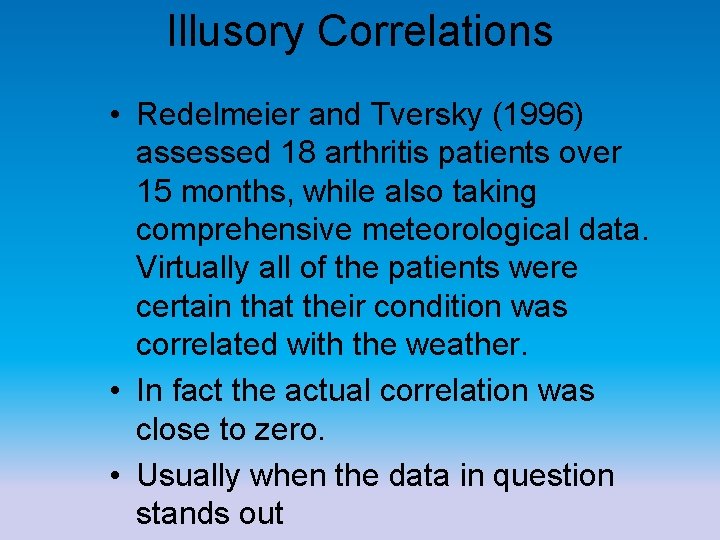 Illusory Correlations

• Redelmeier and Tversky (1996) assessed 18 arthritis patients over 15 months, while also taking comprehensive meteorological data. Virtually all of the patients were certain that their condition was correlated with the weather.

• In fact the actual correlation was close to zero.

• Usually when the data in question stands out